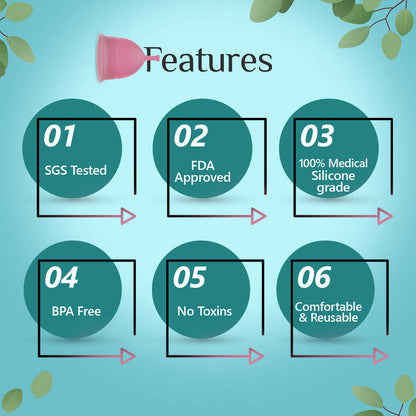 Features

01
SGS Tested

02
FDA Approved

03
100% Medical Silicone grade

04
BPA Free

05
No Toxins

06
Comfortable & Reusable